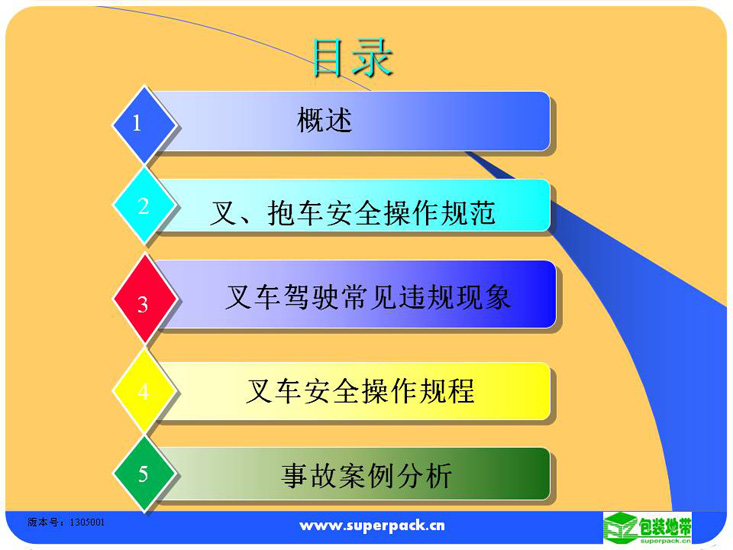 目录

1 概述

2 叉、抱车安全操作规范

3 叉车驾驶常见违规现象

4 叉车安全操作规程

5 事故案例分析

版本号：1305001

www.superpack.cn

包装地带
superpack.cn